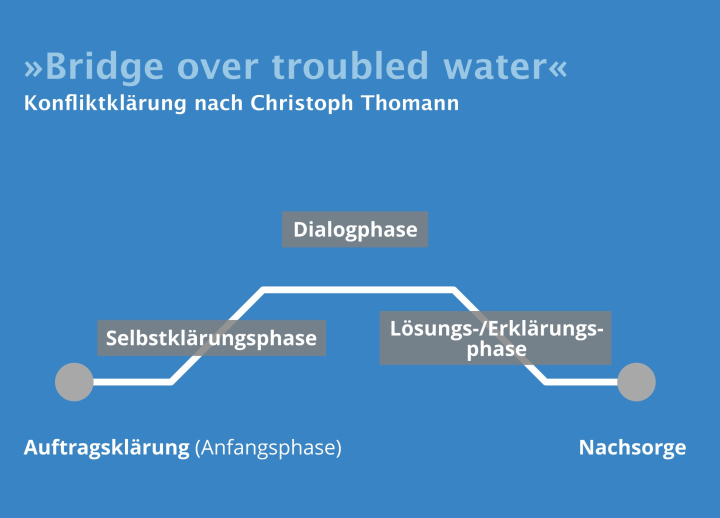 »Bridge over troubled water«
Konfliktklärung nach Christoph Thomann

Dialogphase

Selbstklärungsphase

Lösungs-/Erklärungsphase

Auftragsklärung (Anfangsphase)

Nachsorge